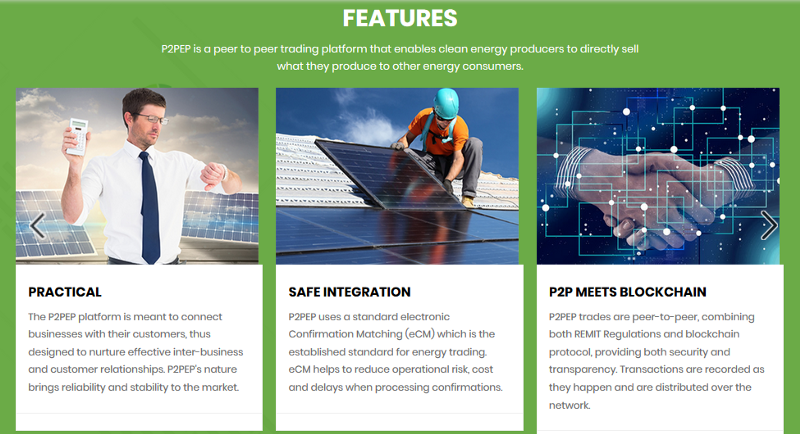 FEATURES

P2PEP is a peer to peer trading platform that enables clean energy producers to directly sell what they produce to other energy consumers.

PRACTICAL

The P2PEP platform is meant to connect businesses with their customers, thus designed to nurture effective inter-business and customer relationships. P2PEP's nature brings reliability and stability to the market.

SAFE INTEGRATION

P2PEP uses a standard electronic Confirmation Matching (eCM) which is the established standard for energy trading. eCM helps to reduce operational risk, cost and delays when processing confirmations.

P2P MEETS BLOCKCHAIN

P2PEP trades are peer-to-peer, combining both REMIT Regulations and blockchain protocol, providing both security and transparency. Transactions are recorded as they happen and are distributed over the network.